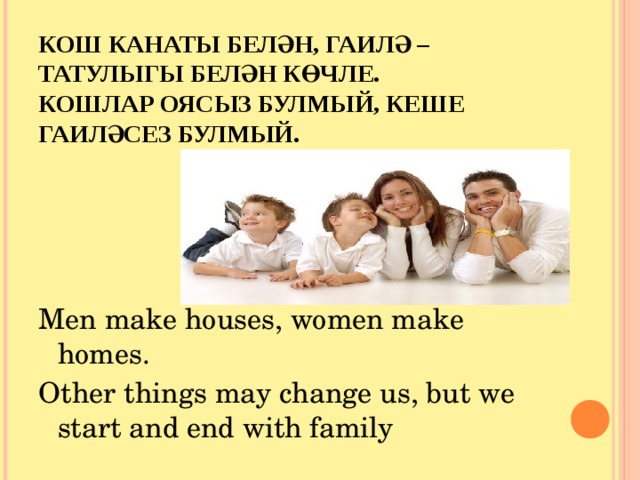 КОШ КАНАТЫ БЕЛӘН, ГАИЛӘ – ТАТУЛЫГЫ БЕЛӘН КӨЧЛЕ.
КОШЛАР ОЯСЫЗ БУЛМЫЙ, КЕШЕ ГАИЛӘСЕЗ БУЛМЫЙ.

Men make houses, women make homes.

Other things may change us, but we start and end with family